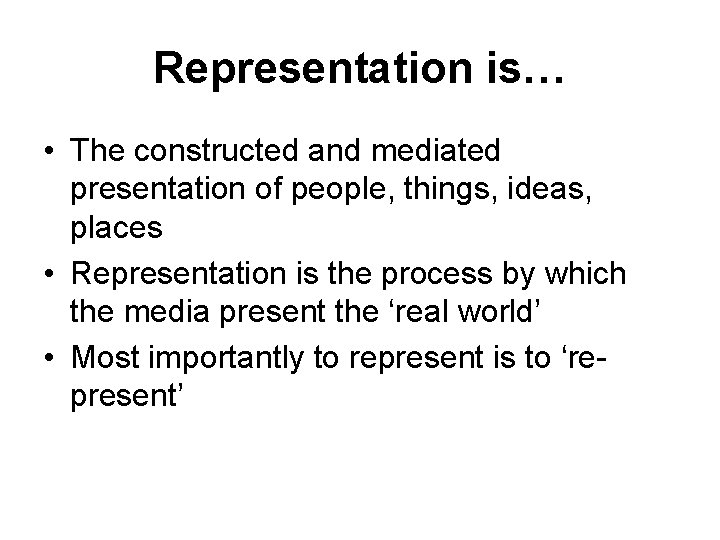 Representation is…

• The constructed and mediated presentation of people, things, ideas, places

• Representation is the process by which the media present the ‘real world’

• Most importantly to represent is to ‘re-present’